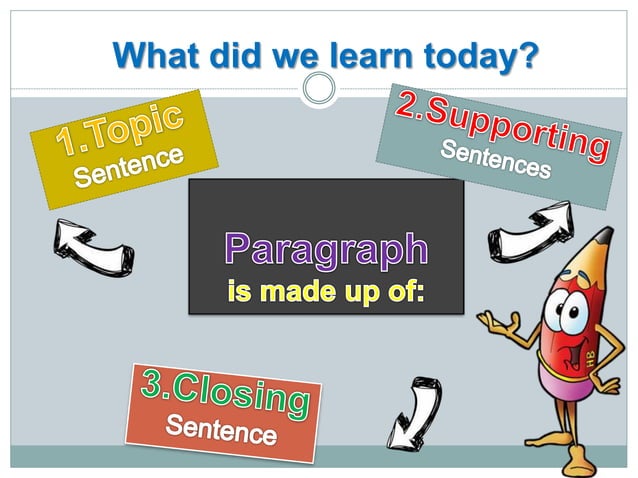 What did we learn today?

1.Topic
Sentence

2.Supporting
Sentences

Paragraph
is made up of:

3.Closing
Sentence

HB